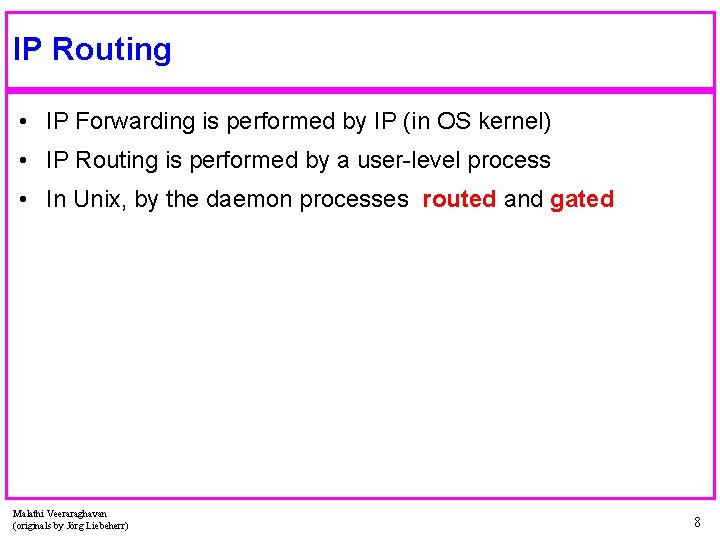 IP Routing

• IP Forwarding is performed by IP (in OS kernel)
• IP Routing is performed by a user-level process
• In Unix, by the daemon processes routed and gated

Malathi Veeraraghavan
(originals by Jörg Liebeherr)

8